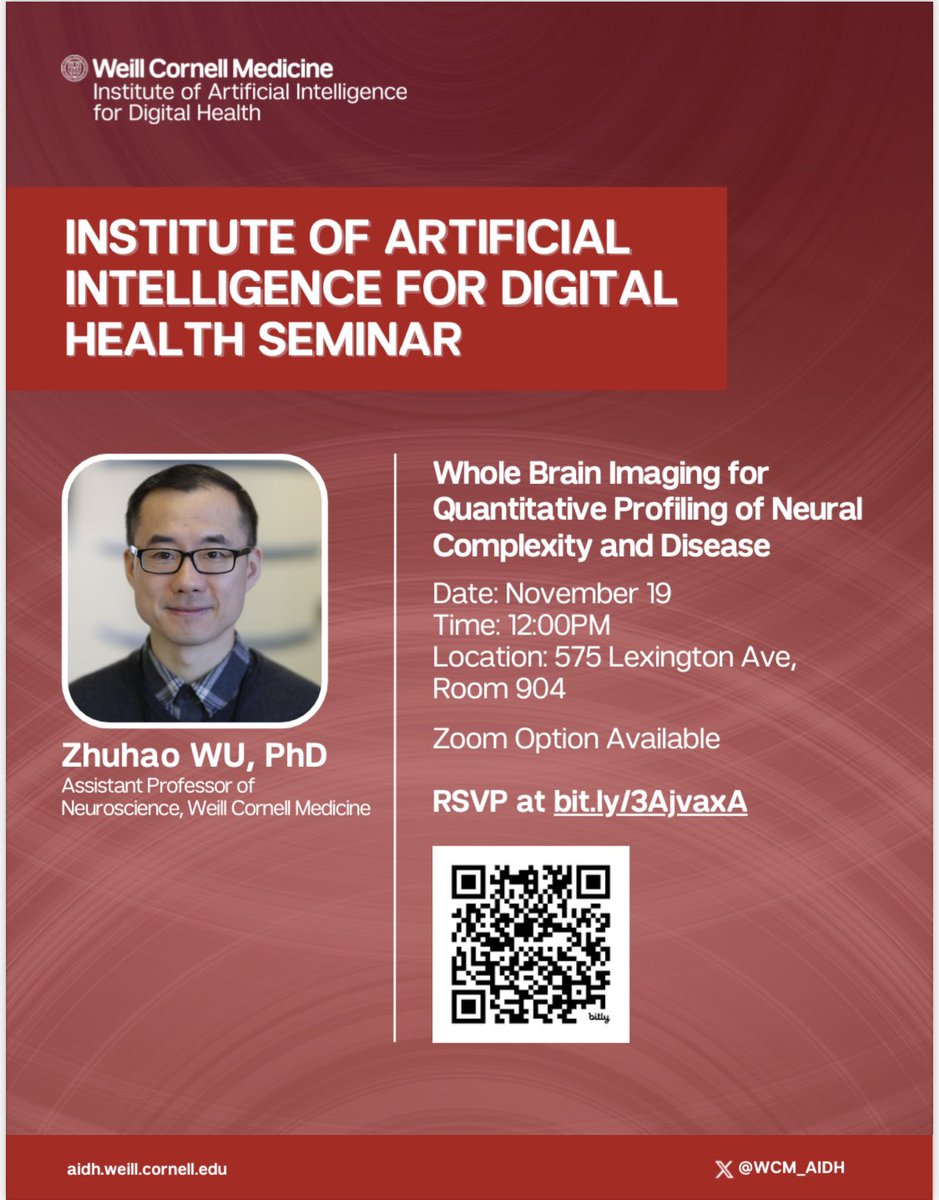 Weill Cornell Medicine
Institute of Artificial Intelligence for Digital Health

INSTITUTE OF ARTIFICIAL INTELLIGENCE FOR DIGITAL HEALTH SEMINAR

Zhuhao WU, PhD
Assistant Professor of Neuroscience, Weill Cornell Medicine

Whole Brain Imaging for Quantitative Profiling of Neural Complexity and Disease

Date: November 19
Time: 12:00PM
Location: 575 Lexington Ave, Room 904

Zoom Option Available

RSVP at bit.ly/3AjvaxA

bitly

aidh.weill.cornell.edu

@WCM_AIDH